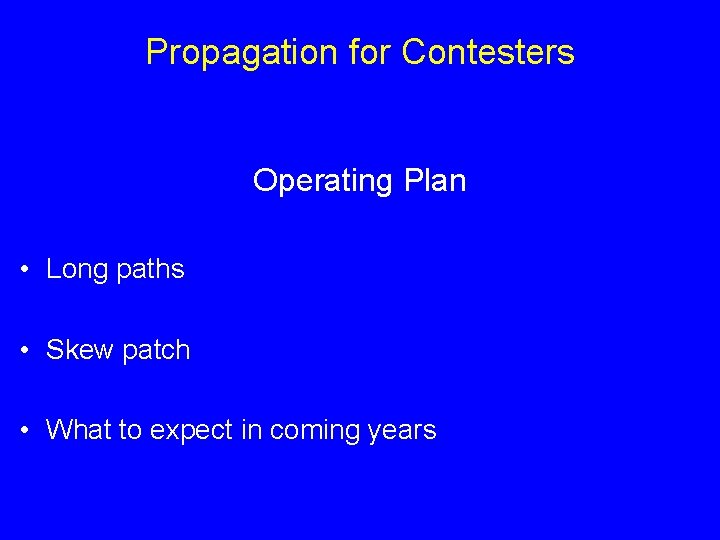 Propagation for Contesters

Operating Plan

• Long paths

• Skew patch

• What to expect in coming years